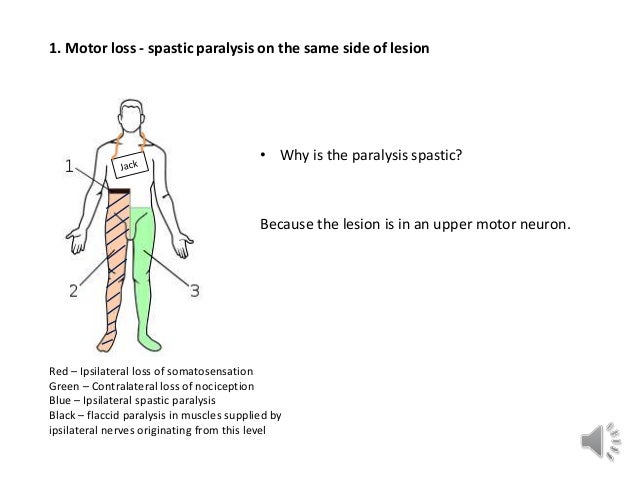 1. Motor loss - spastic paralysis on the same side of lesion

1

Jack

2

3

• Why is the paralysis spastic?

Because the lesion is in an upper motor neuron.

Red – Ipsilateral loss of somatosensation
Green – Contralateral loss of nociception
Blue – Ipsilateral spastic paralysis
Black – flaccid paralysis in muscles supplied by ipsilateral nerves originating from this level